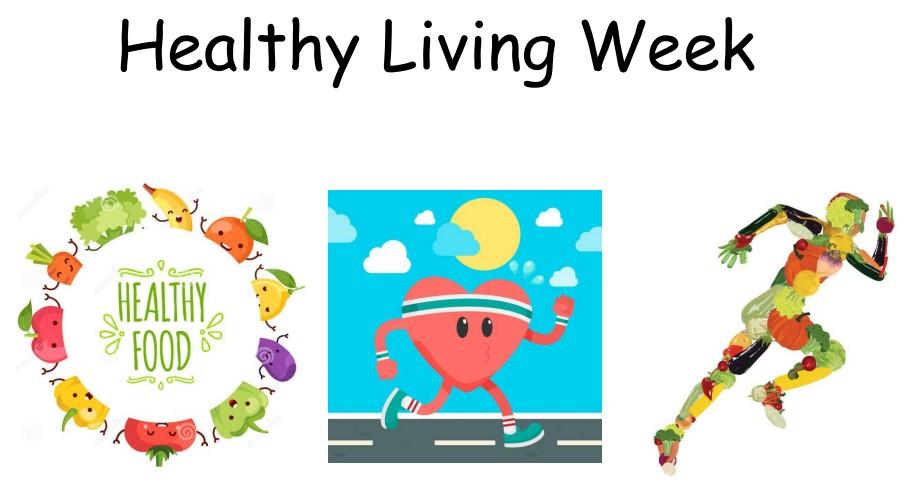 Healthy Living Week

HEALTHY FOOD